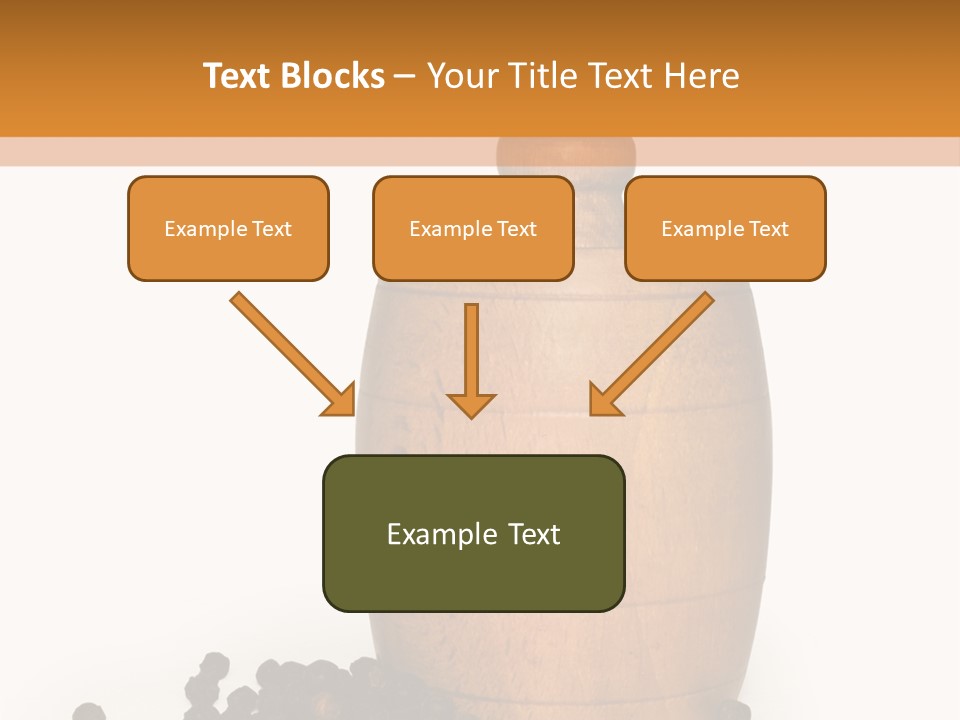 Text Blocks – Your Title Text Here

Example Text

Example Text

Example Text

Example Text